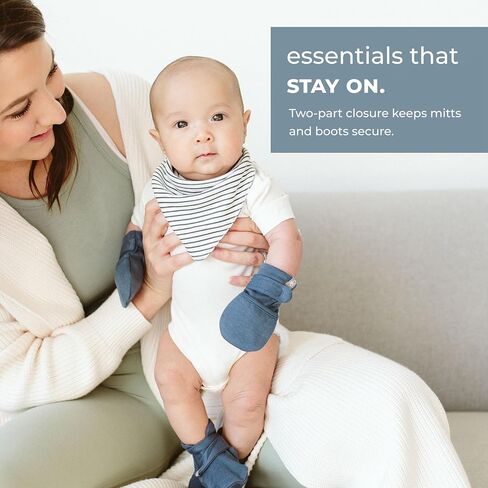 essentials that
STAY ON.

Two-part closure keeps mitts and boots secure.